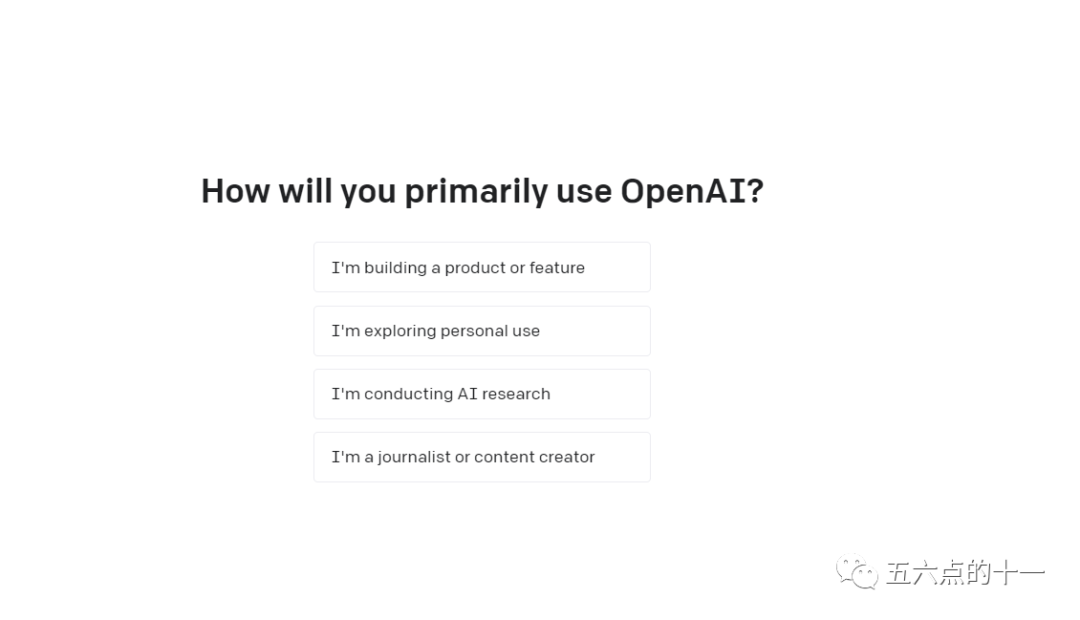 How will you primarily use OpenAI?

I'm building a product or feature

I'm exploring personal use

I'm conducting AI research

I'm a journalist or content creator

五六点的十一